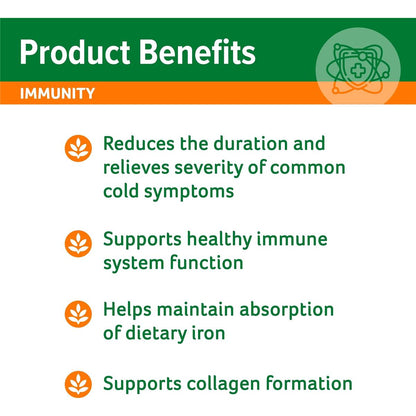 Product Benefits

IMMUNITY

Reduces the duration and relieves severity of common cold symptoms

Supports healthy immune system function

Helps maintain absorption of dietary iron

Supports collagen formation